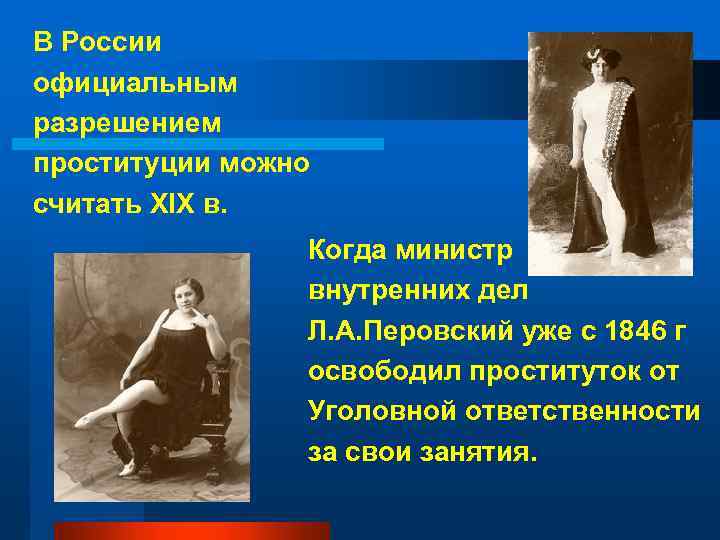 В России официальным разрешением проституции можно считать XIX в.

Когда министр внутренних дел Л.А.Перовский уже с 1846 г освободил проституток от Уголовной ответственности за свои занятия.